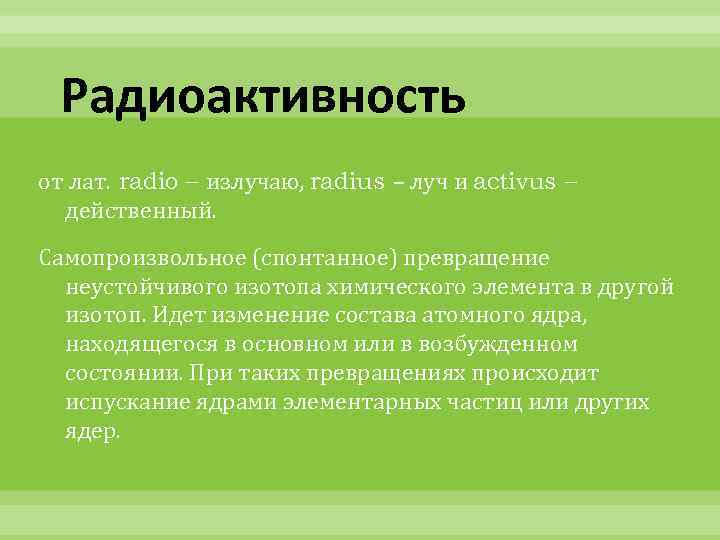 Радиоактивность

от лат. radio – излучаю, radius – луч и activus – действенный.

Самопроизвольное (спонтанное) превращение неустойчивого изотопа химического элемента в другой изотоп. Идет изменение состава атомного ядра, находящегося в основном или в возбужденном состоянии. При таких превращениях происходит испускание ядрами элементарных частиц или других ядер.